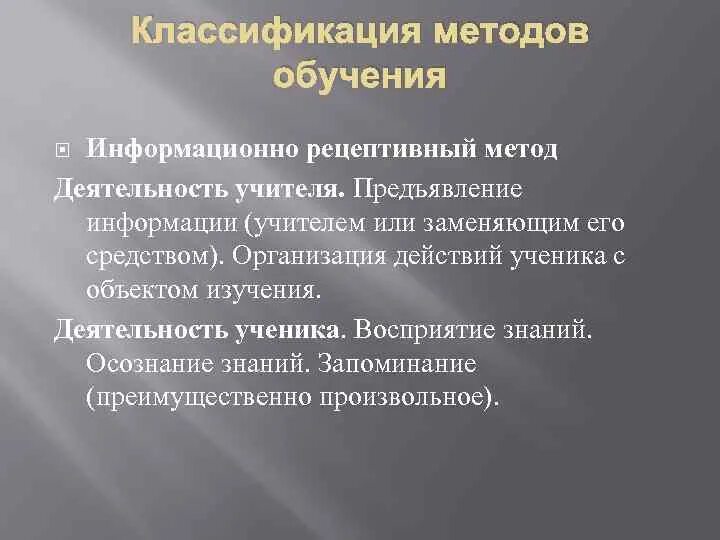 Классификация методов обучения

Информационно рецептивный метод

Деятельность учителя. Предъявление информации (учителем или заменяющим его средством). Организация действий ученика с объектом изучения.

Деятельность ученика. Восприятие знаний. Осознание знаний. Запоминание (преимущественно произвольное).